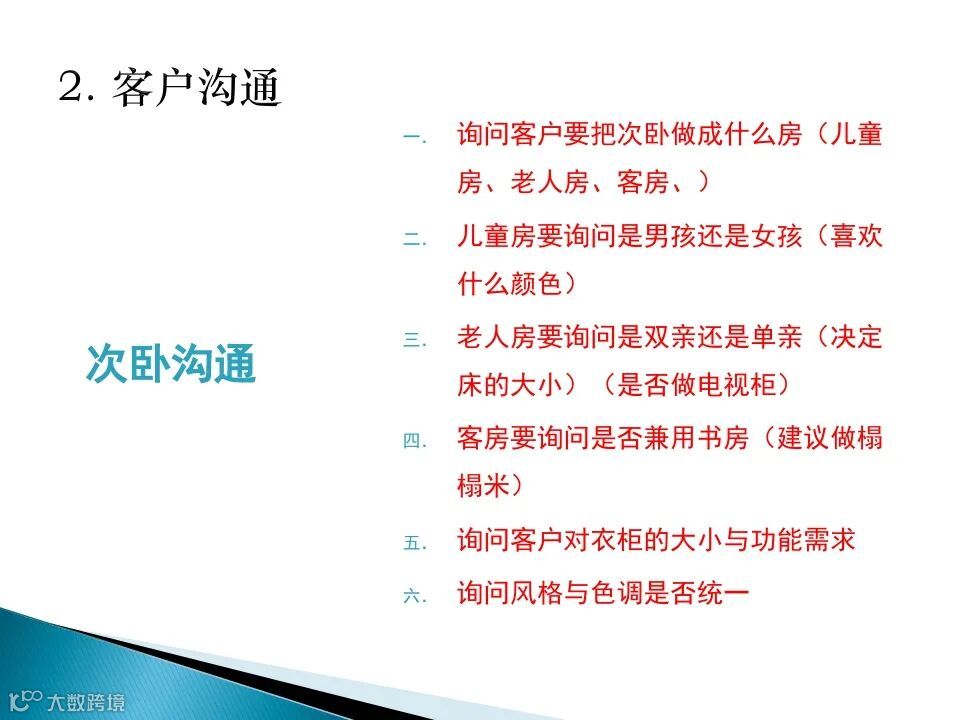 2. 客户沟通

次卧沟通

一. 询问客户要把次卧做成什么房（儿童房、老人房、客房、）

二. 儿童房要询问是男孩还是女孩（喜欢什么颜色）

三. 老人房要询问是双亲还是单亲（决定床的大小）（是否做电视柜）

四. 客房要询问是否兼用书房（建议做榻榻米）

五. 询问客户对衣柜的大小与功能需求

六. 询问风格与色调是否统一

大数跨境